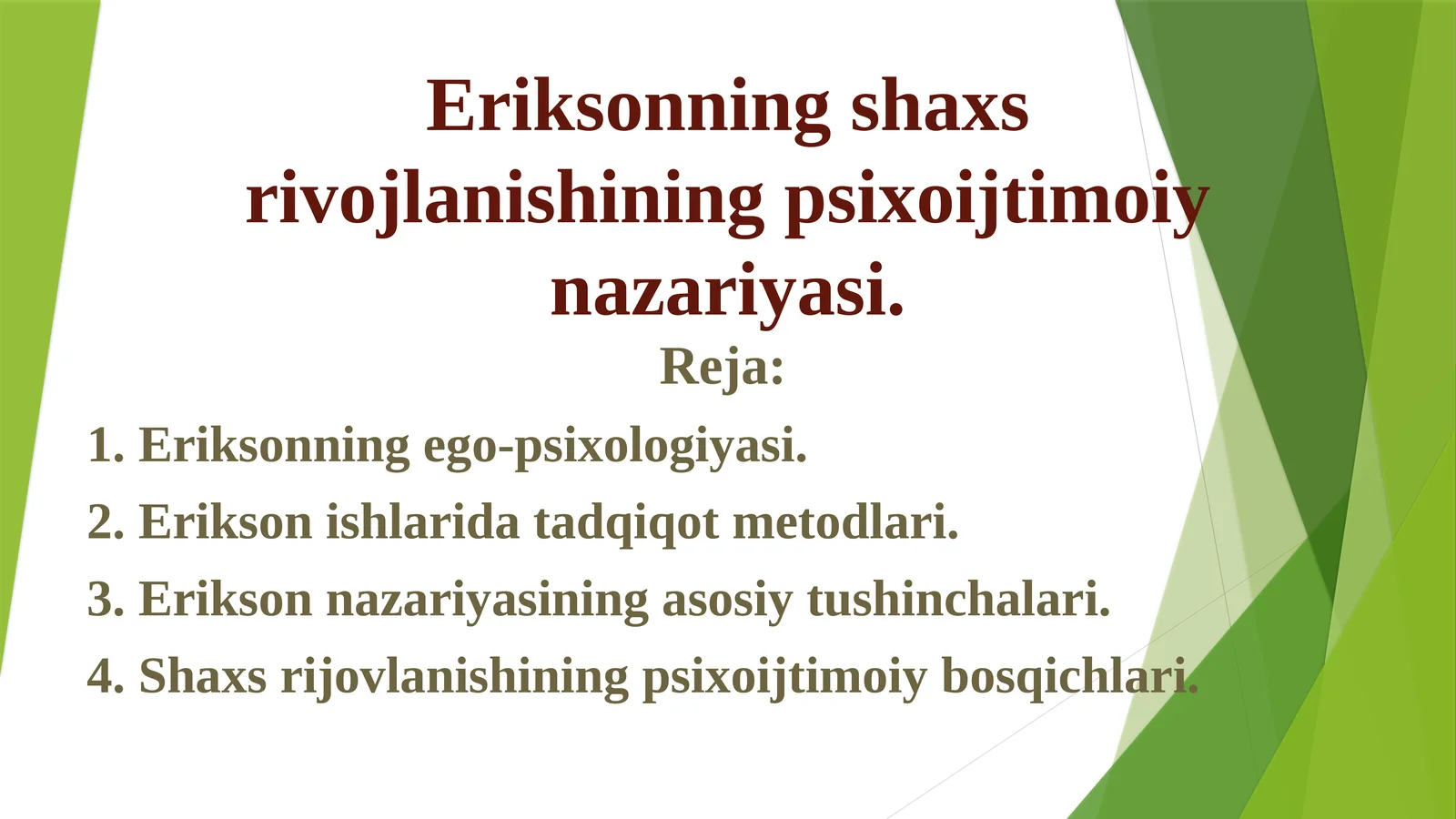 Eriksonning shaxs rivojlanishining psixoijtimoiy nazariyasi.

Reja:

1. Eriksonning ego-psixologiyasi.
2. Erikson ishlarida tadqiqot metodlari.
3. Erikson nazariyasining asosiy tushinchalari.
4. Shaxs rijovlanishining psixoijtimoiy bosqichlari.